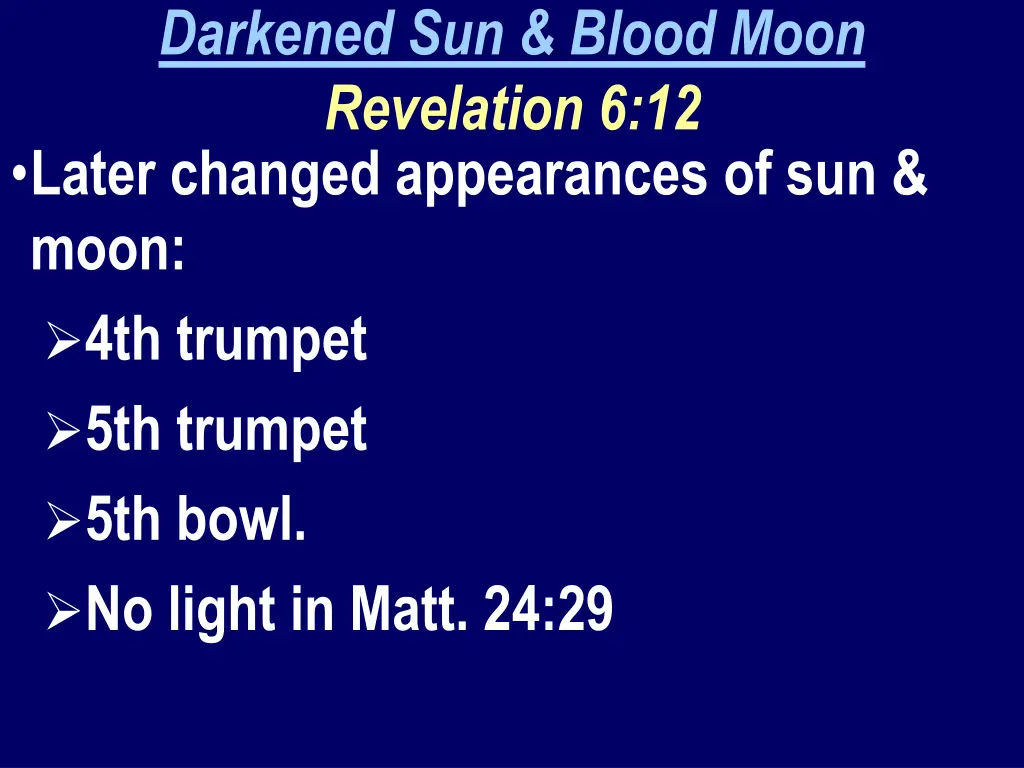 Darkened Sun & Blood Moon
Revelation 6:12

•Later changed appearances of sun & moon:
➢4th trumpet
➢5th trumpet
➢5th bowl.
➢No light in Matt. 24:29